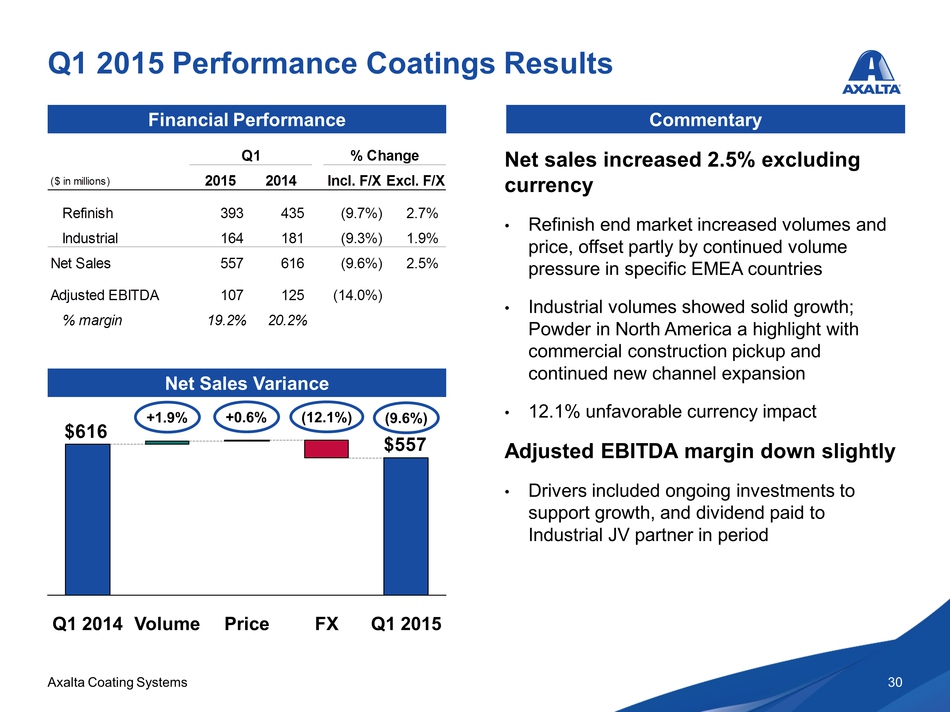 Q1 2015 Performance Coatings Results

AXALTA

Financial Performance

| ($ in millions) | Q1 2015 | Q1 2014 | % Change Incl. F/X | % Change Excl. F/X |
|---|---|---|---|---|
| Refinish | 393 | 435 | (9.7%) | 2.7% |
| Industrial | 164 | 181 | (9.3%) | 1.9% |
| Net Sales | 557 | 616 | (9.6%) | 2.5% |
| Adjusted EBITDA | 107 | 125 | (14.0%) | |
| % margin | 19.2% | 20.2% | | |

Net Sales Variance

$616

+1.9%

+0.6%

(12.1%)

(9.6%)

$557

Q1 2014 Volume Price FX Q1 2015

Commentary

Net sales increased 2.5% excluding currency

• Refinish end market increased volumes and price, offset partly by continued volume pressure in specific EMEA countries

• Industrial volumes showed solid growth; Powder in North America a highlight with commercial construction pickup and continued new channel expansion

• 12.1% unfavorable currency impact

Adjusted EBITDA margin down slightly

• Drivers included ongoing investments to support growth, and dividend paid to Industrial JV partner in period

Axalta Coating Systems

30